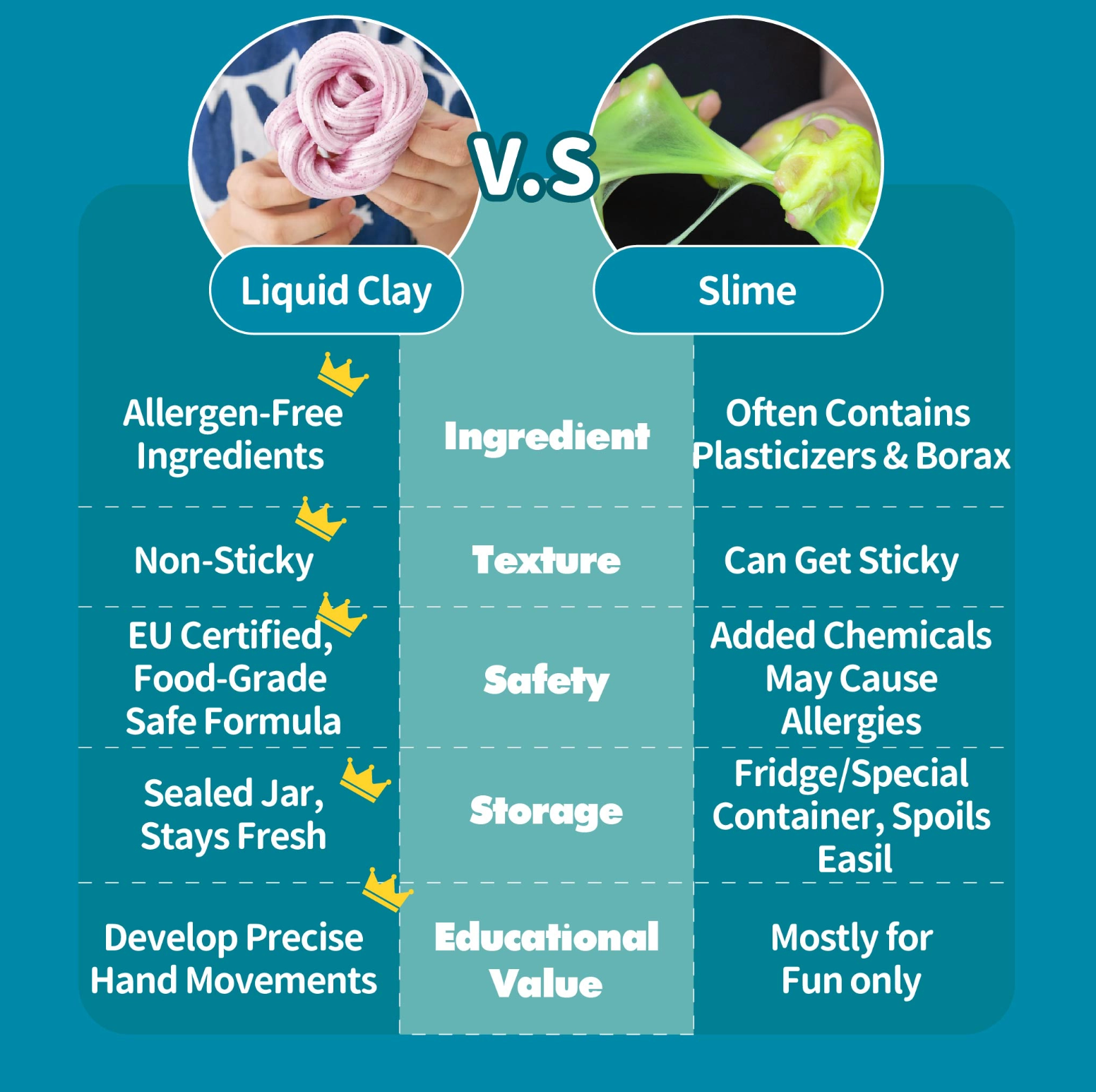 V.S

| Liquid Clay | | Slime |
|---|---|---|
| Allergen-Free Ingredients | Ingredient | Often Contains Plasticizers & Borax |
| Non-Sticky | Texture | Can Get Sticky |
| EU Certified, Food-Grade Safe Formula | Safety | Added Chemicals May Cause Allergies |
| Sealed Jar, Stays Fresh | Storage | Fridge/Special Container, Spoils Easil |
| Develop Precise Hand Movements | Educational Value | Mostly for Fun only |